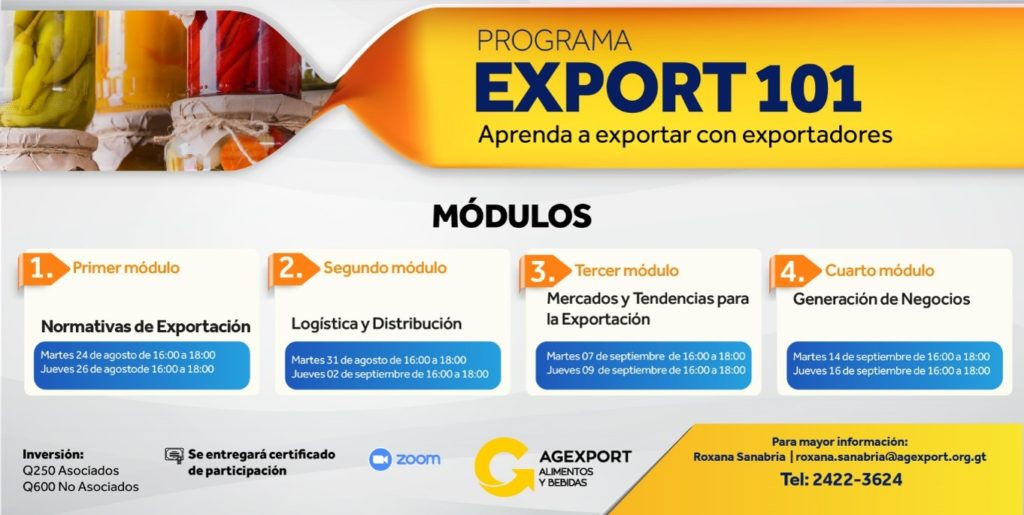 PROGRAMA
EXPORT 101
Aprenda a exportar con exportadores

MÓDULOS

1. Primer módulo
Normativas de Exportación
Martes 24 de agosto de 16:00 a 18:00
Jueves 26 de agostode 16:00 a 18:00

2. Segundo módulo
Logística y Distribución
Martes 31 de agosto de 16:00 a 18:00
Jueves 02 de septiembre de 16:00 a 18:00

3. Tercer módulo
Mercados y Tendencias para la Exportación
Martes 07 de septiembre de 16:00 a 18:00
Jueves 09 de septiembre de 16:00 a 18:00

4. Cuarto módulo
Generación de Negocios
Martes 14 de septiembre de 16:00 a 18:00
Jueves 16 de septiembre de 16:00 a 18:00

Inversión:
Q250 Asociados
Q600 No Asociados

Se entregará certificado de participación

zoom

AGEXPORT
ALIMENTOS Y BEBIDAS

Para mayor información:
Roxana Sanabria | roxana.sanabria@agexport.org.gt
Tel: 2422-3624